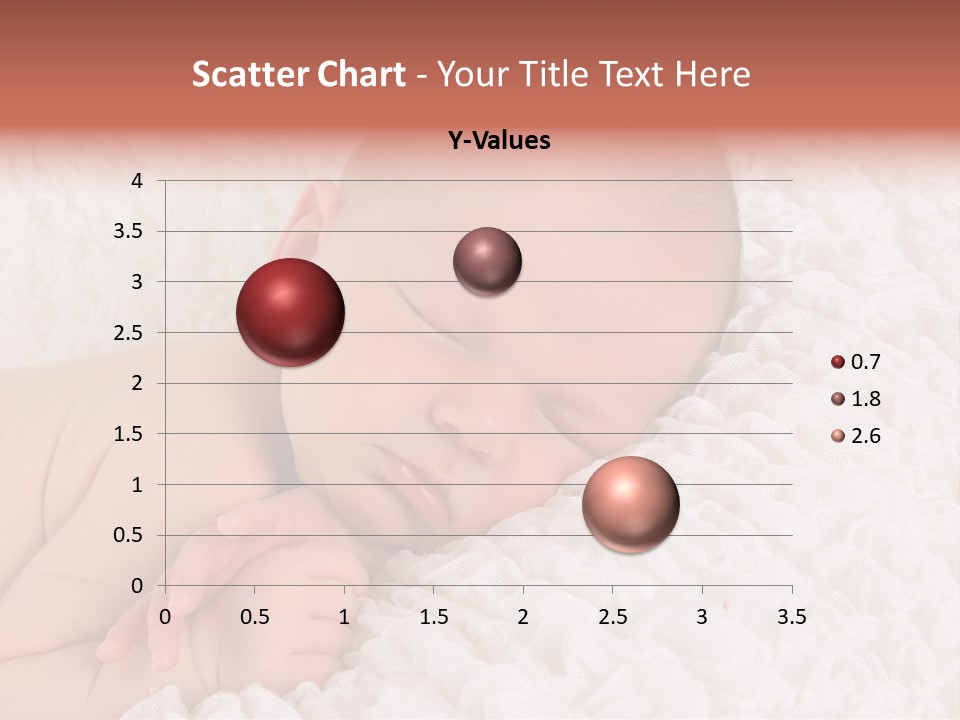 Scatter Chart - Your Title Text Here

Y-Values

4
3.5
3
2.5
2
1.5
1
0.5
0

0 0.5 1 1.5 2 2.5 3 3.5

0.7
1.8
2.6